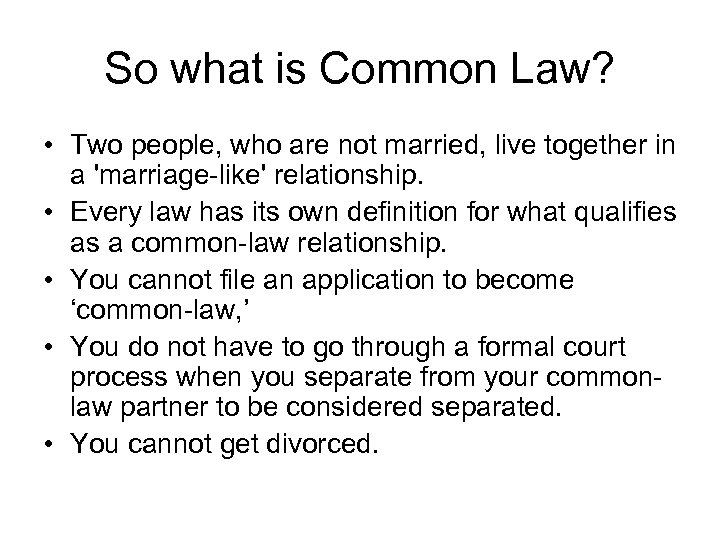 So what is Common Law?

• Two people, who are not married, live together in a 'marriage-like' relationship.
• Every law has its own definition for what qualifies as a common-law relationship.
• You cannot file an application to become ‘common-law,’
• You do not have to go through a formal court process when you separate from your common-law partner to be considered separated.
• You cannot get divorced.